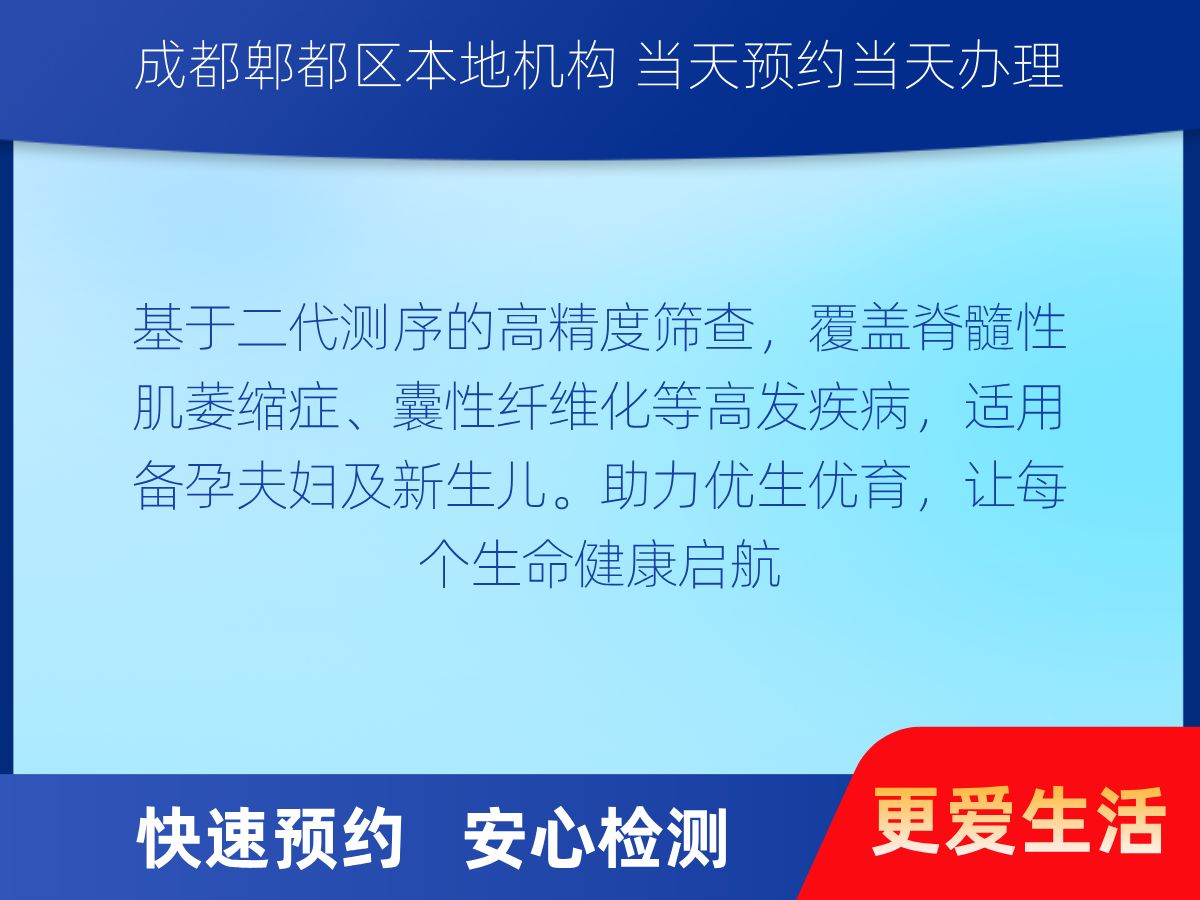 成都郫都区本地机构 当天预约当天办理

基于二代测序的高精度筛查，覆盖脊髓性肌萎缩症、囊性纤维化等高发疾病，适用备孕夫妇及新生儿。助力优生优育，让每个生命健康启航

快速预约 安心检测

更爱生活